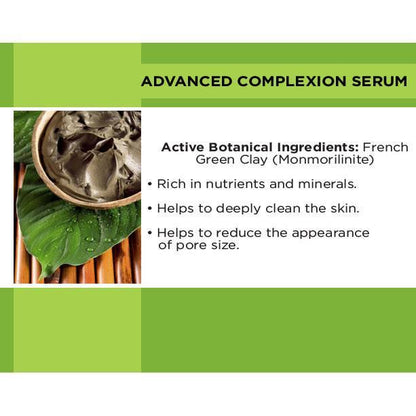 ADVANCED COMPLEXION SERUM

Active Botanical Ingredients: French Green Clay (Monmorilinite)

• Rich in nutrients and minerals.

• Helps to deeply clean the skin.

• Helps to reduce the appearance of pore size.